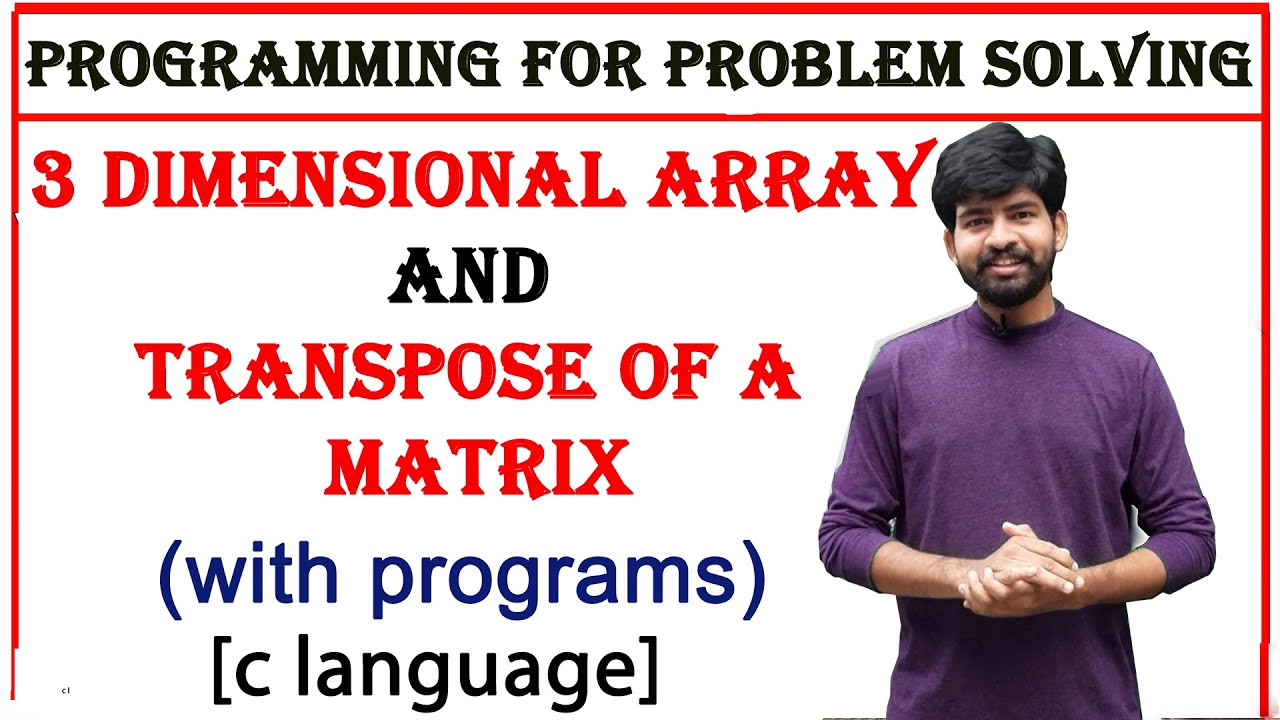 PROGRAMMING FOR PROBLEM SOLVING

3 DIMENSIONAL ARRAY
AND
TRANSPOSE OF A MATRIX
(with programs)
[c language]